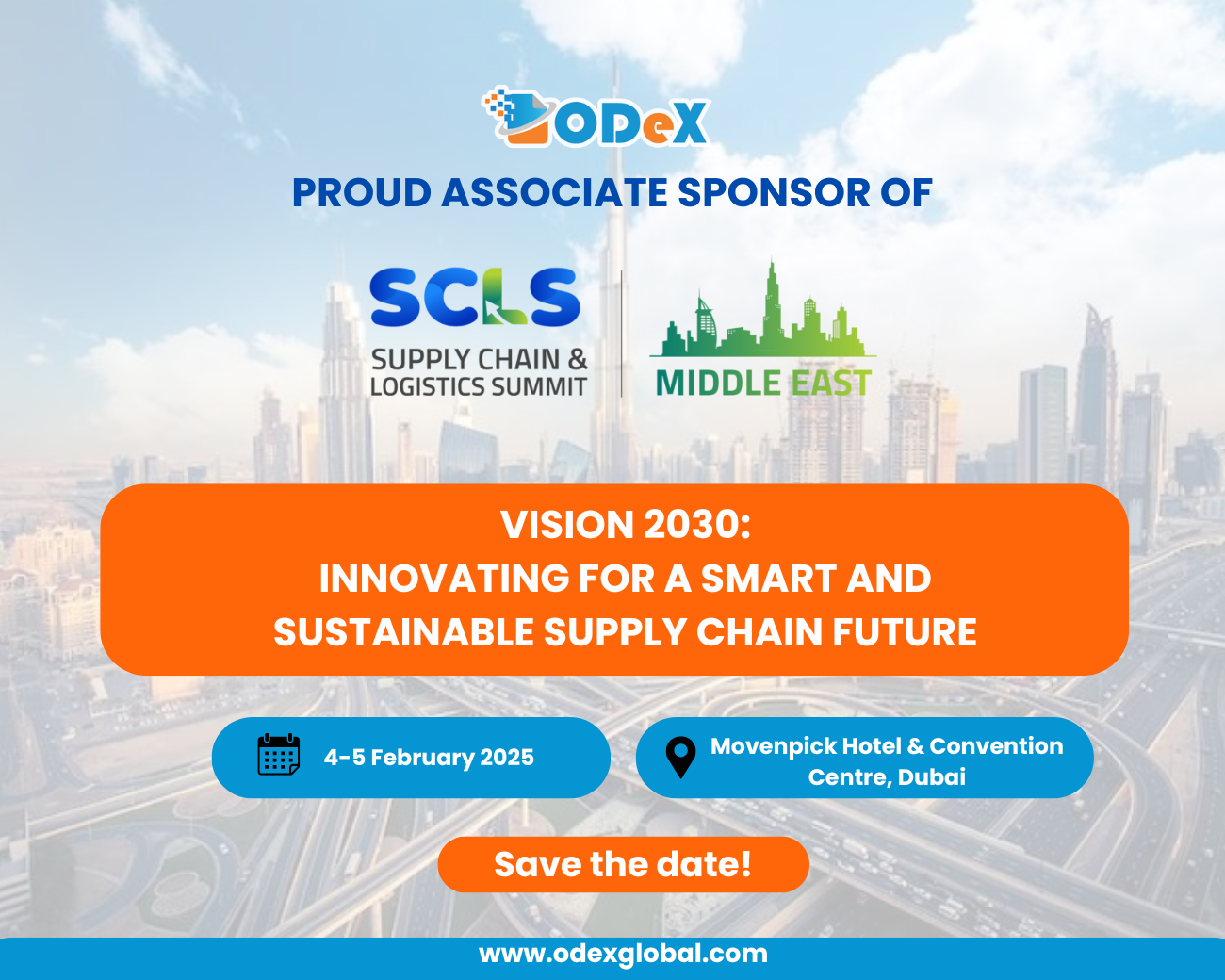 ODeX

PROUD ASSOCIATE SPONSOR OF

SCLS
SUPPLY CHAIN & LOGISTICS SUMMIT

MIDDLE EAST

VISION 2030:
INNOVATING FOR A SMART AND SUSTAINABLE SUPPLY CHAIN FUTURE

4-5 February 2025

Movenpick Hotel & Convention Centre, Dubai

Save the date!

www.odexglobal.com